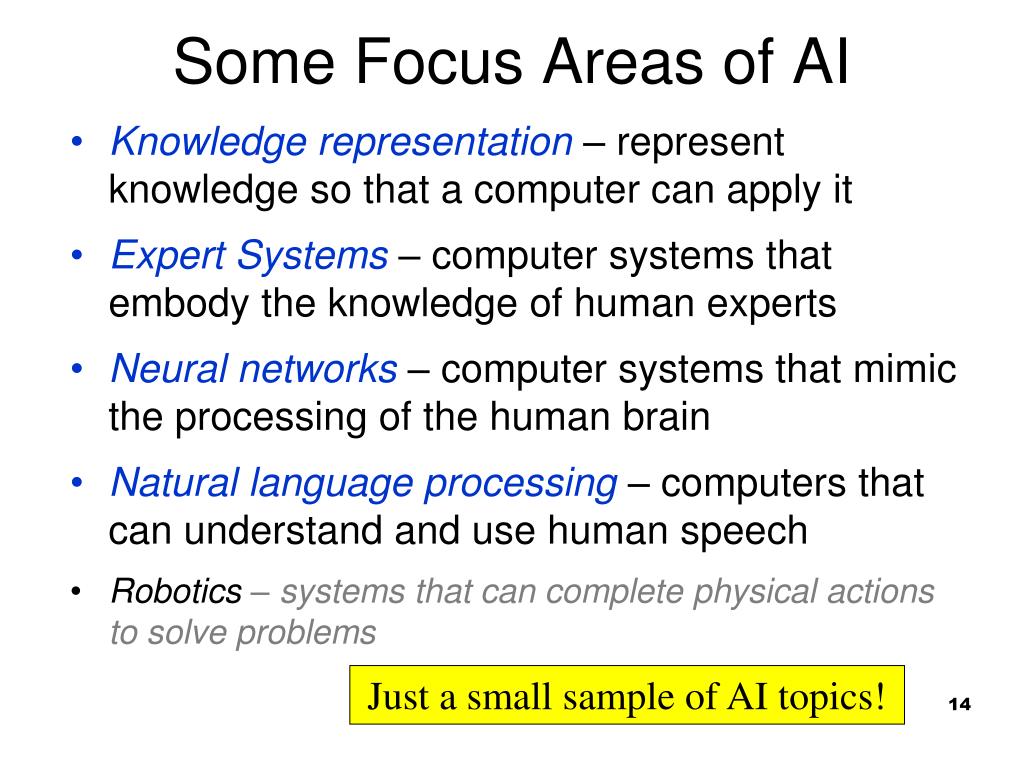 Some Focus Areas of AI

• Knowledge representation – represent knowledge so that a computer can apply it

• Expert Systems – computer systems that embody the knowledge of human experts

• Neural networks – computer systems that mimic the processing of the human brain

• Natural language processing – computers that can understand and use human speech

• Robotics – systems that can complete physical actions to solve problems

Just a small sample of AI topics!

14